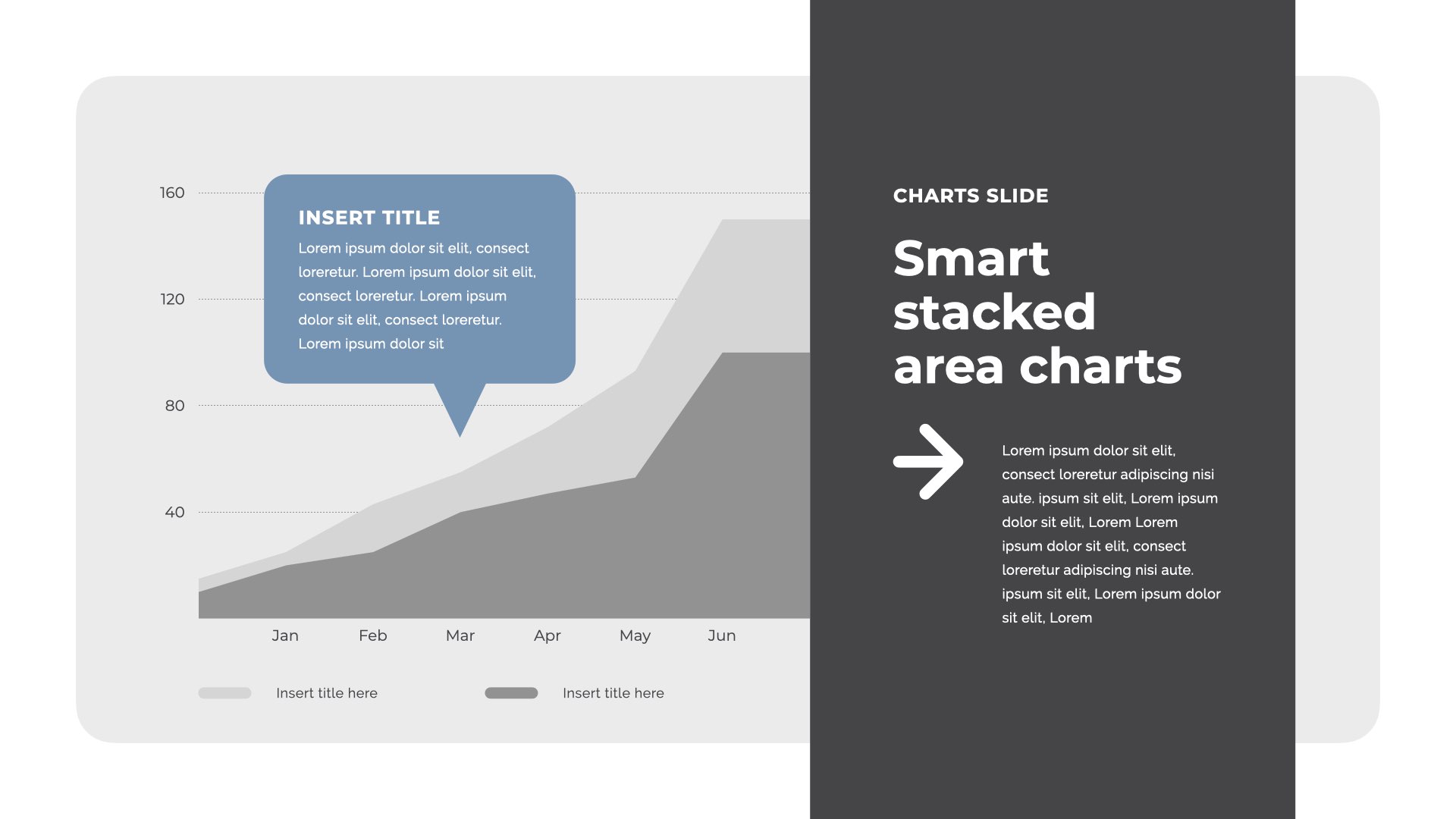 160
120
80
40

INSERT TITLE
Lorem ipsum dolor sit elit, consect loreretur. Lorem ipsum dolor sit elit, consect loreretur. Lorem ipsum dolor sit elit, consect loreretur. Lorem ipsum dolor sit

Jan Feb Mar Apr May Jun

Insert title here
Insert title here

CHARTS SLIDE

Smart stacked area charts

Lorem ipsum dolor sit elit, consect loreretur adipiscing nisi aute. ipsum sit elit, Lorem ipsum dolor sit elit, Lorem Lorem ipsum dolor sit elit, consect loreretur adipiscing nisi aute. ipsum sit elit, Lorem ipsum dolor sit elit, Lorem